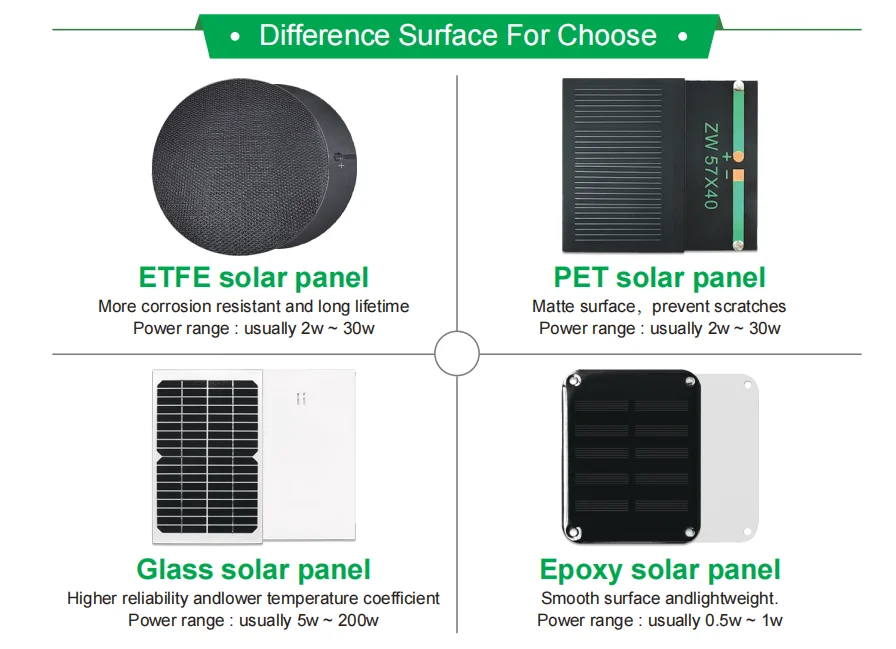 • Difference Surface For Choose •

ETFE solar panel
More corrosion resistant and long lifetime
Power range : usually 2w ~ 30w

+ −
ZW 57X40

PET solar panel
Matte surface, prevent scratches
Power range : usually 2w ~ 30w

Glass solar panel
Higher reliability andlower temperature coefficient
Power range : usually 5w ~ 200w

Epoxy solar panel
Smooth surface andlightweight.
Power range : usually 0.5w ~ 1w